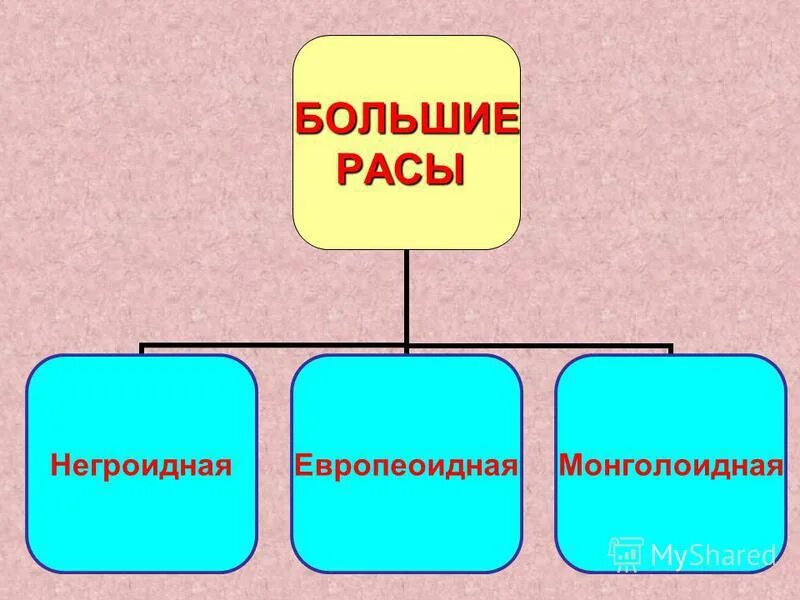 БОЛЬШИЕ РАСЫ

Негроидная

Европеоидная

Монголоидная

MyShared